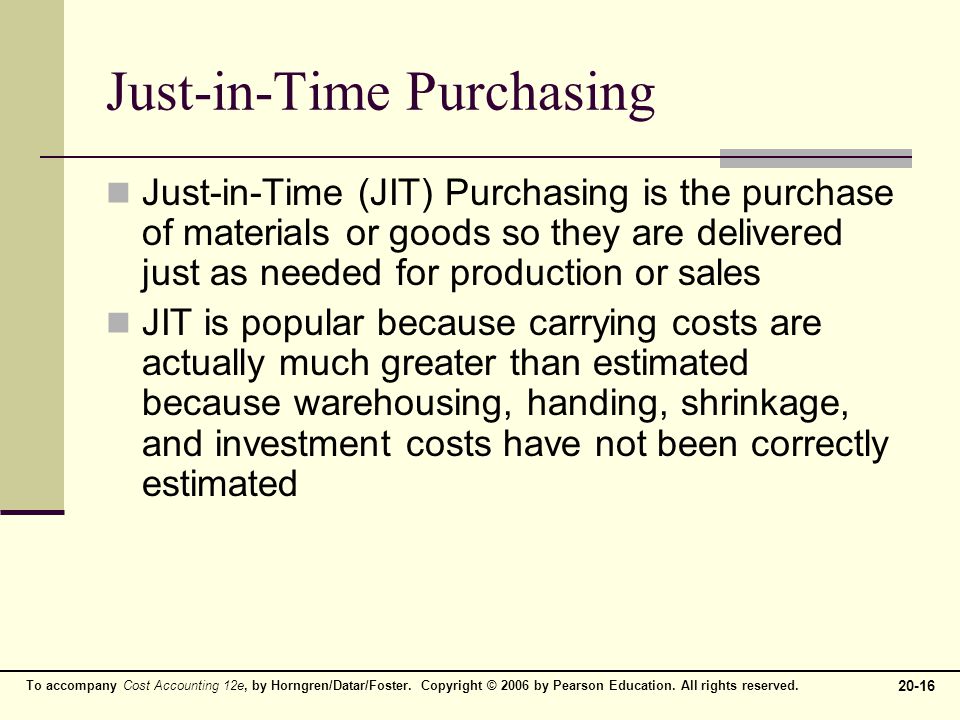 Just-in-Time Purchasing

Just-in-Time (JIT) Purchasing is the purchase of materials or goods so they are delivered just as needed for production or sales

JIT is popular because carrying costs are actually much greater than estimated because warehousing, handing, shrinkage, and investment costs have not been correctly estimated

To accompany Cost Accounting 12e, by Horngren/Datar/Foster. Copyright © 2006 by Pearson Education. All rights reserved.

20-16